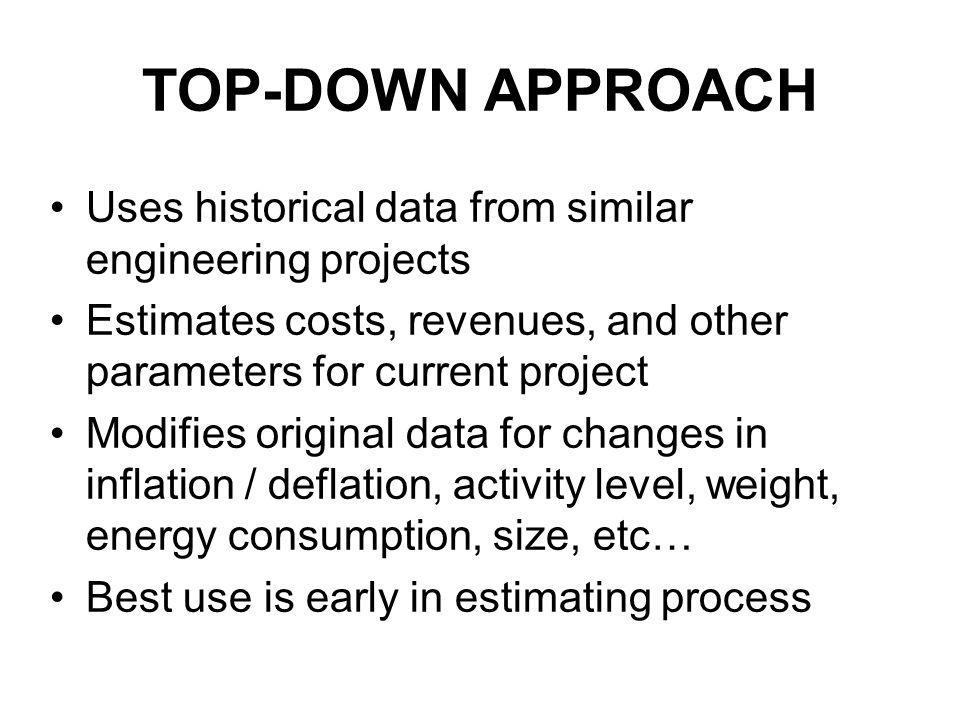 TOP-DOWN APPROACH

• Uses historical data from similar engineering projects
• Estimates costs, revenues, and other parameters for current project
• Modifies original data for changes in inflation / deflation, activity level, weight, energy consumption, size, etc…
• Best use is early in estimating process